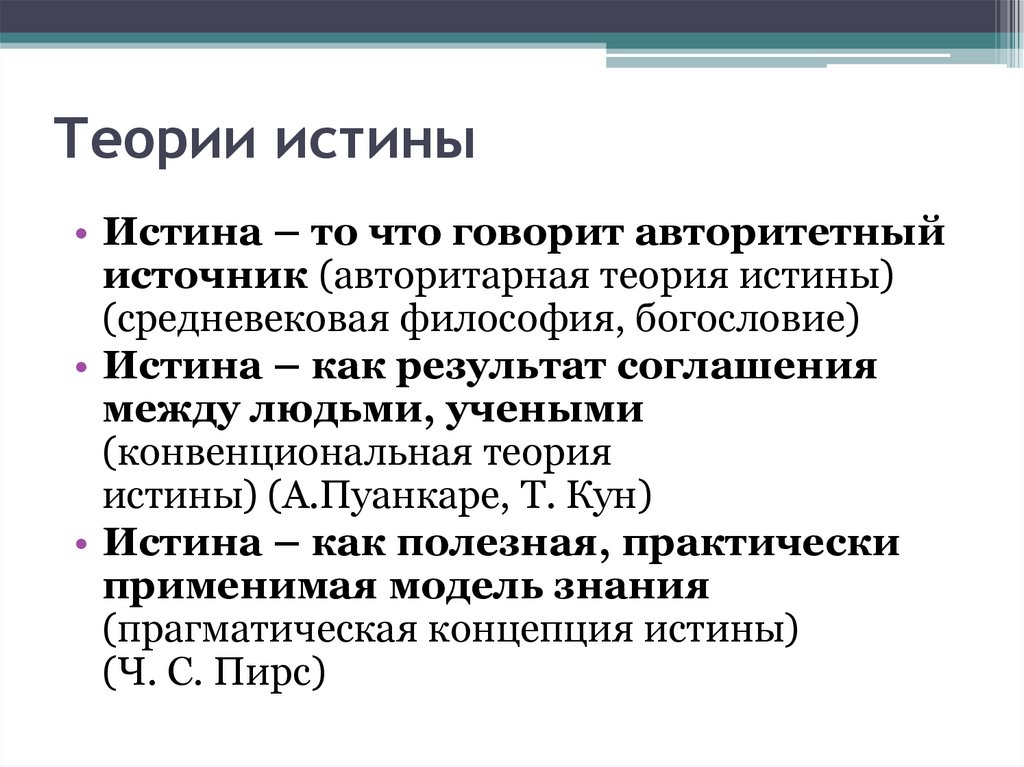 Теории истины

• Истина – то что говорит авторитетный источник (авторитарная теория истины) (средневековая философия, богословие)
• Истина – как результат соглашения между людьми, учеными (конвенциональная теория истины) (А.Пуанкаре, Т. Кун)
• Истина – как полезная, практически применимая модель знания (прагматическая концепция истины) (Ч. С. Пирс)